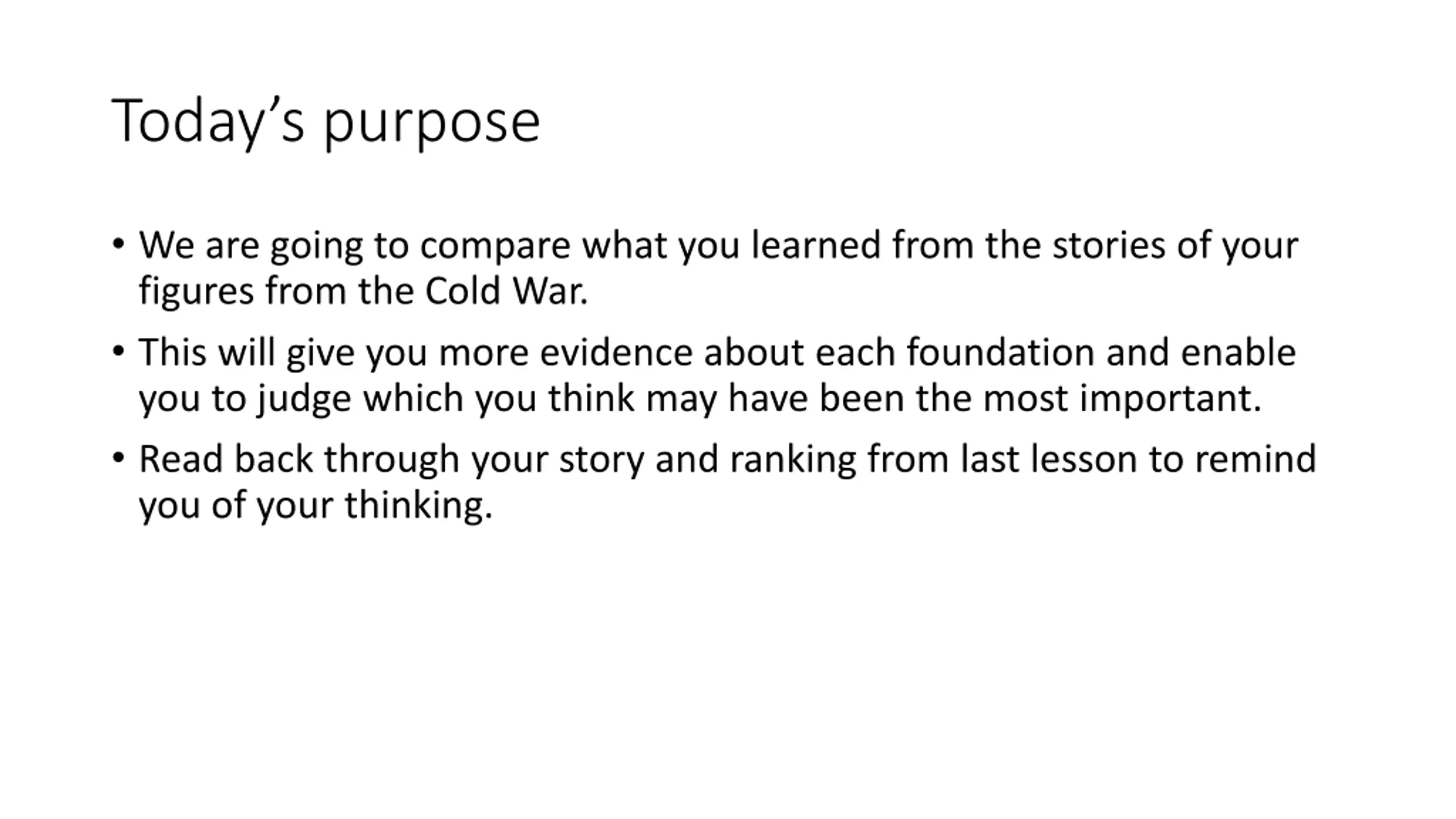 Today’s purpose

• We are going to compare what you learned from the stories of your figures from the Cold War.

• This will give you more evidence about each foundation and enable you to judge which you think may have been the most important.

• Read back through your story and ranking from last lesson to remind you of your thinking.